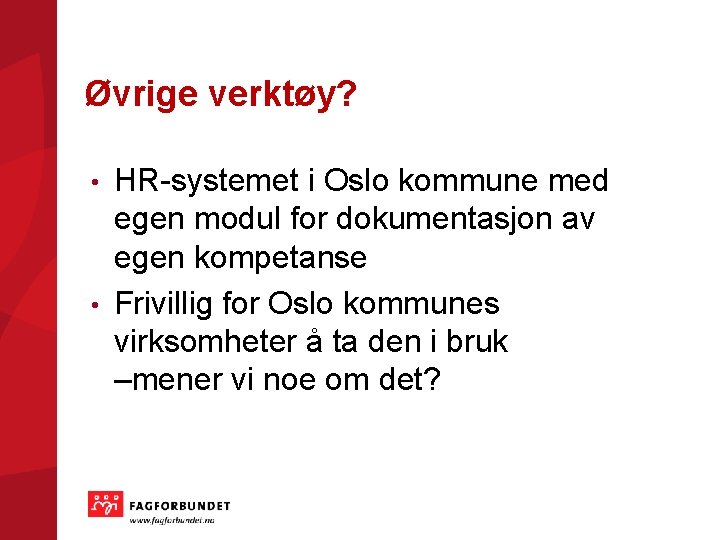 Øvrige verktøy?

• HR-systemet i Oslo kommune med egen modul for dokumentasjon av egen kompetanse

• Frivillig for Oslo kommunes virksomheter å ta den i bruk –mener vi noe om det?

FAGFORBUNDET
www.fagforbundet.no